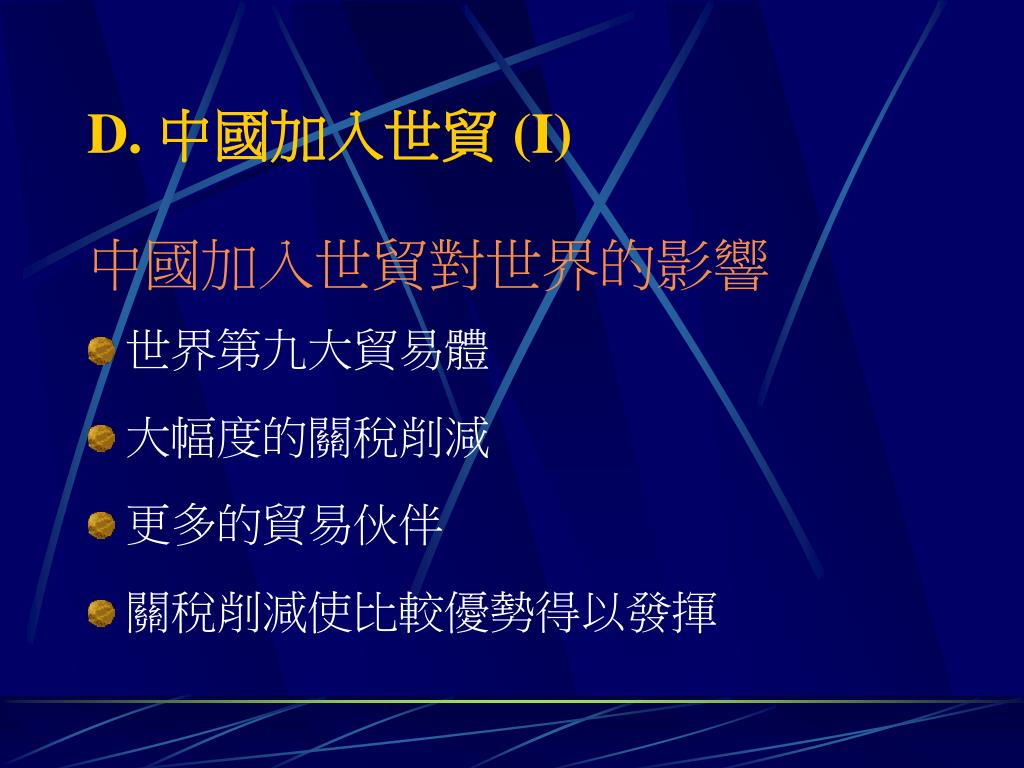 D. 中國加入世貿 (I)

中國加入世貿對世界的影響

世界第九大貿易體

大幅度的關稅削減

更多的貿易伙伴

關稅削減使比較優勢得以發揮